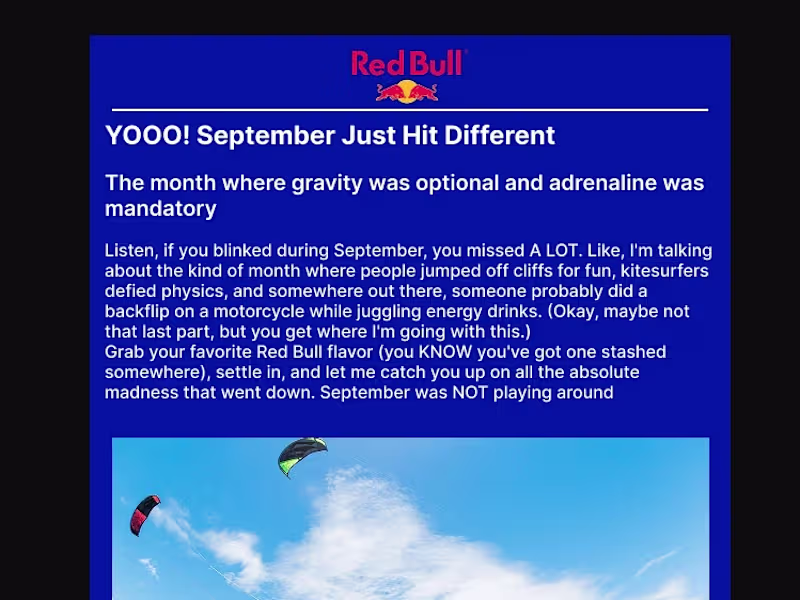 Red Bull

YOOO! September Just Hit Different

The month where gravity was optional and adrenaline was mandatory

Listen, if you blinked during September, you missed A LOT. Like, I'm talking about the kind of month where people jumped off cliffs for fun, kitesurfers defied physics, and somewhere out there, someone probably did a backflip on a motorcycle while juggling energy drinks. (Okay, maybe not that last part, but you get where I'm going with this.)
Grab your favorite Red Bull flavor (you KNOW you've got one stashed somewhere), settle in, and let me catch you up on all the absolute madness that went down. September was NOT playing around